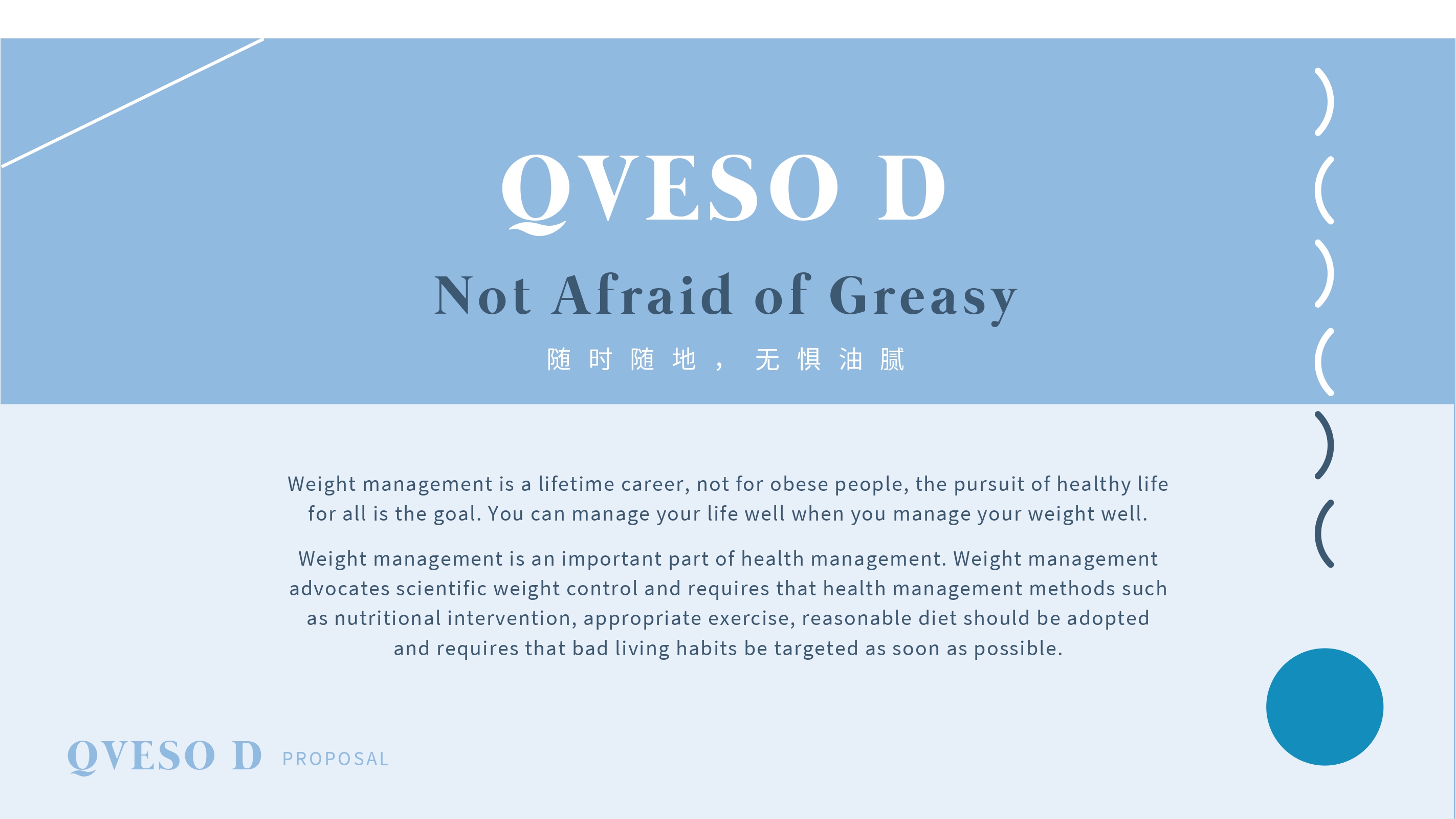 QVESO D

Not Afraid of Greasy

随时随地，无惧油腻

Weight management is a lifetime career, not for obese people, the pursuit of healthy life for all is the goal. You can manage your life well when you manage your weight well.

Weight management is an important part of health management. Weight management advocates scientific weight control and requires that health management methods such as nutritional intervention, appropriate exercise, reasonable diet should be adopted and requires that bad living habits be targeted as soon as possible.

QVESO D PROPOSAL